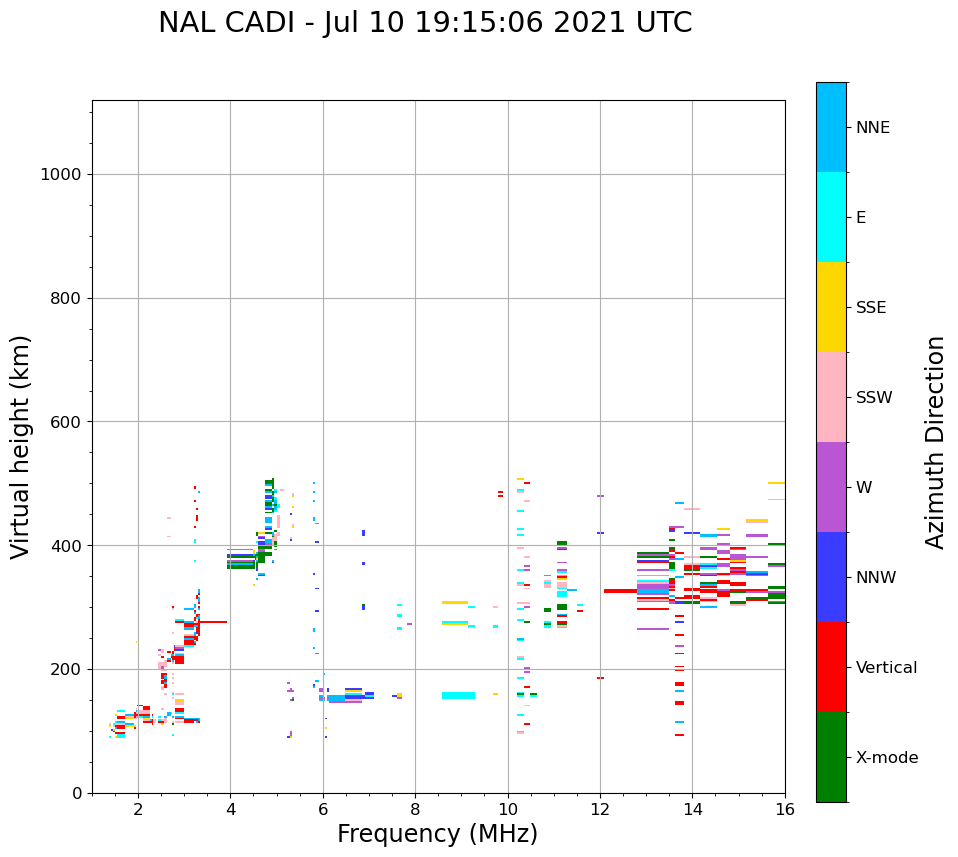 NAL CADI - Jul 10 19:15:06 2021 UTC

Virtual height (km)

1000
800
600
400
200
0

2
4
6
8
10
12
14
16

Frequency (MHz)

NNE
E
SSE
SSW
W
NNW
Vertical
X-mode

Azimuth Direction